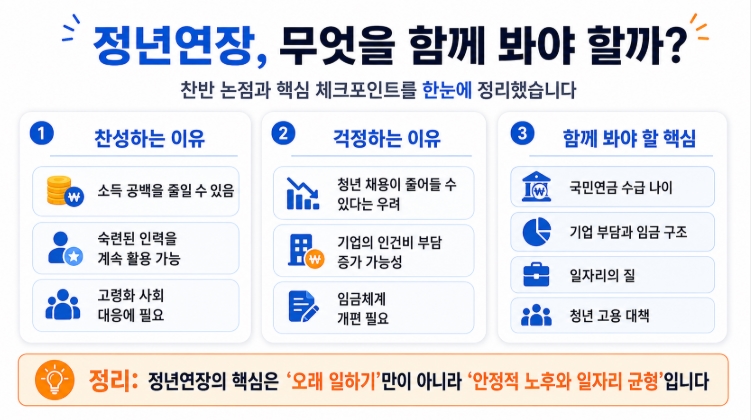 정년연장, 무엇을 함께 봐야 할까?

찬반 논점과 핵심 체크포인트를 한눈에 정리했습니다

1 찬성하는 이유

소득 공백을 줄일 수 있음

숙련된 인력을 계속 활용 가능

고령화 사회 대응에 필요

2 걱정하는 이유

청년 채용이 줄어들 수 있다는 우려

기업의 인건비 부담 증가 가능성

임금체계 개편 필요

3 함께 봐야 할 핵심

국민연금 수급 나이

기업 부담과 임금 구조

일자리의 질

청년 고용 대책

정리: 정년연장의 핵심은 '오래 일하기'만이 아니라 '안정적 노후와 일자리 균형'입니다